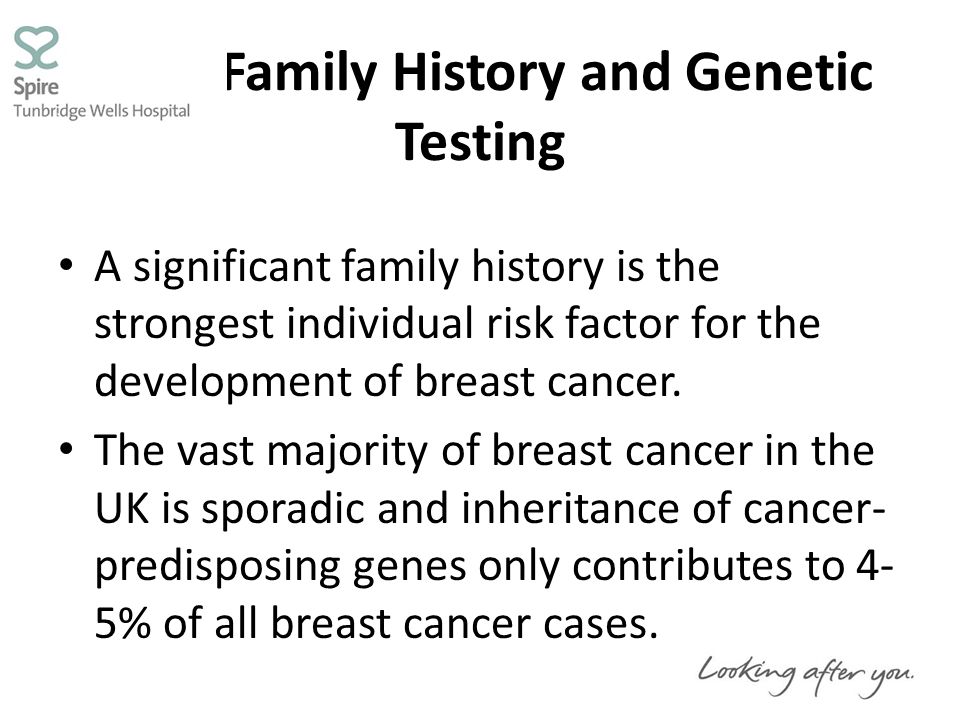 Spire
Tunbridge Wells Hospital

Family History and Genetic Testing

• A significant family history is the strongest individual risk factor for the development of breast cancer.

• The vast majority of breast cancer in the UK is sporadic and inheritance of cancer-predisposing genes only contributes to 4-5% of all breast cancer cases.

Looking after you.